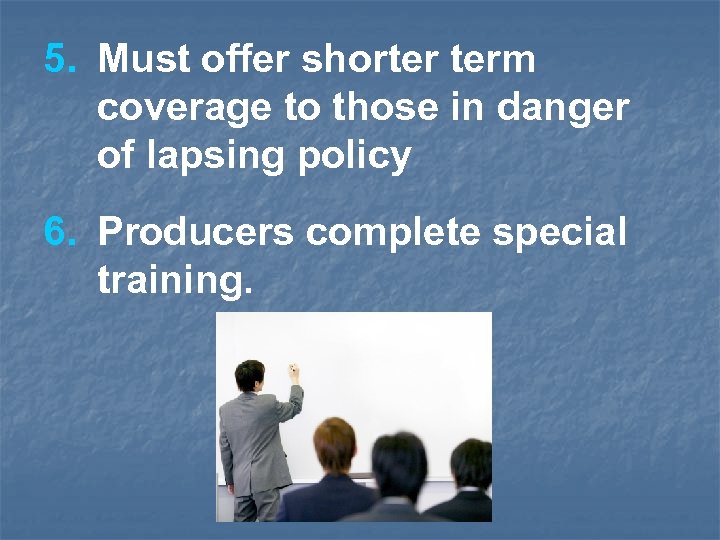 5. Must offer shorter term coverage to those in danger of lapsing policy

6. Producers complete special training.